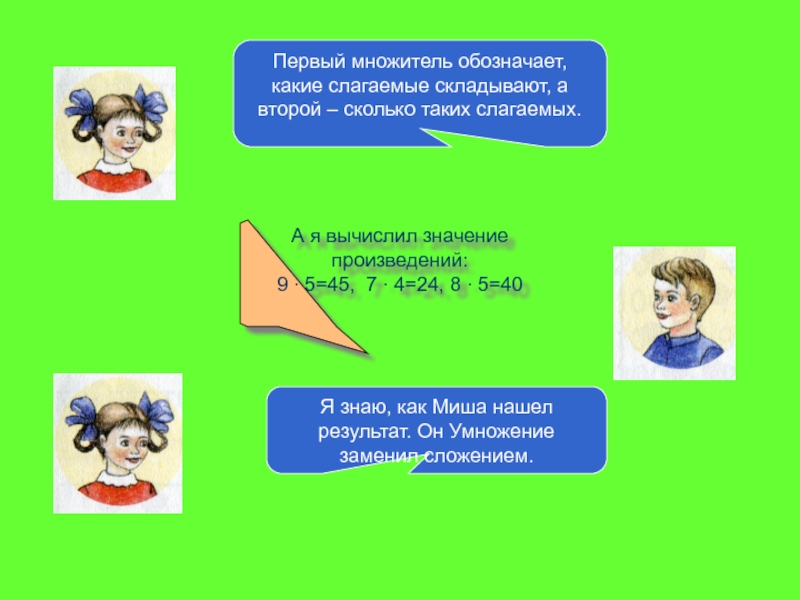 Первый множитель обозначает, какие слагаемые складывают, а второй – сколько таких слагаемых.

А я вычислил значение произведений:
$9 \cdot 5=45$, $7 \cdot 4=24$, $8 \cdot 5=40$

Я знаю, как Миша нашел результат. Он Умножение заменил сложением.